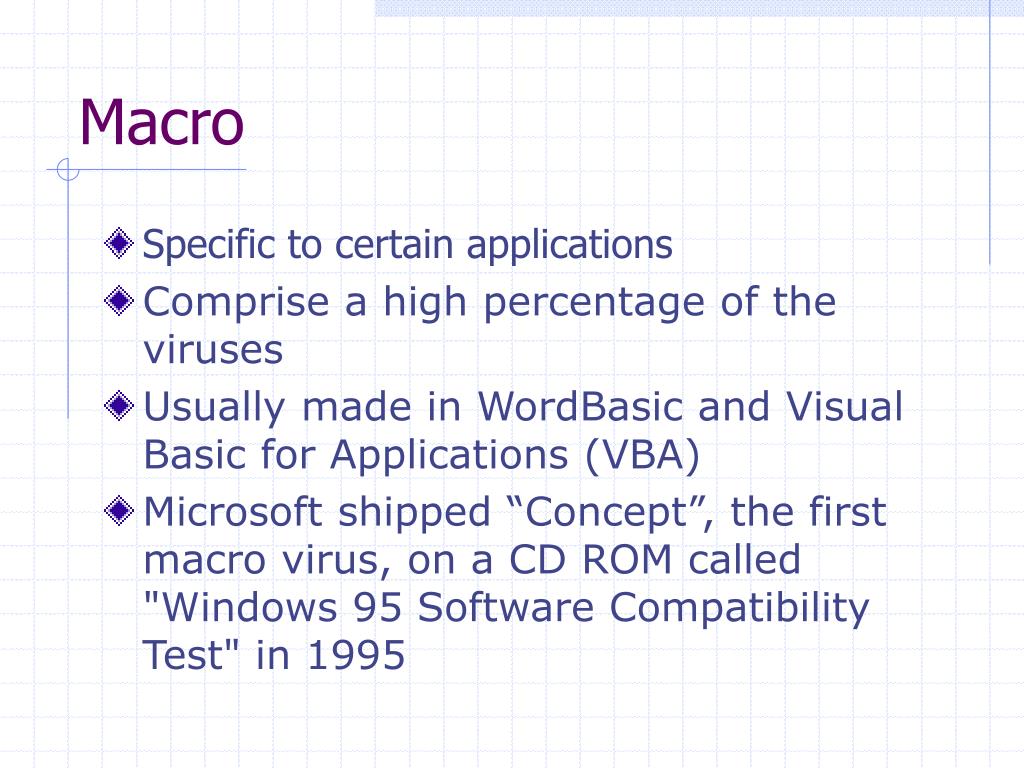 Macro

Specific to certain applications

Comprise a high percentage of the viruses

Usually made in WordBasic and Visual Basic for Applications (VBA)

Microsoft shipped “Concept”, the first macro virus, on a CD ROM called "Windows 95 Software Compatibility Test" in 1995